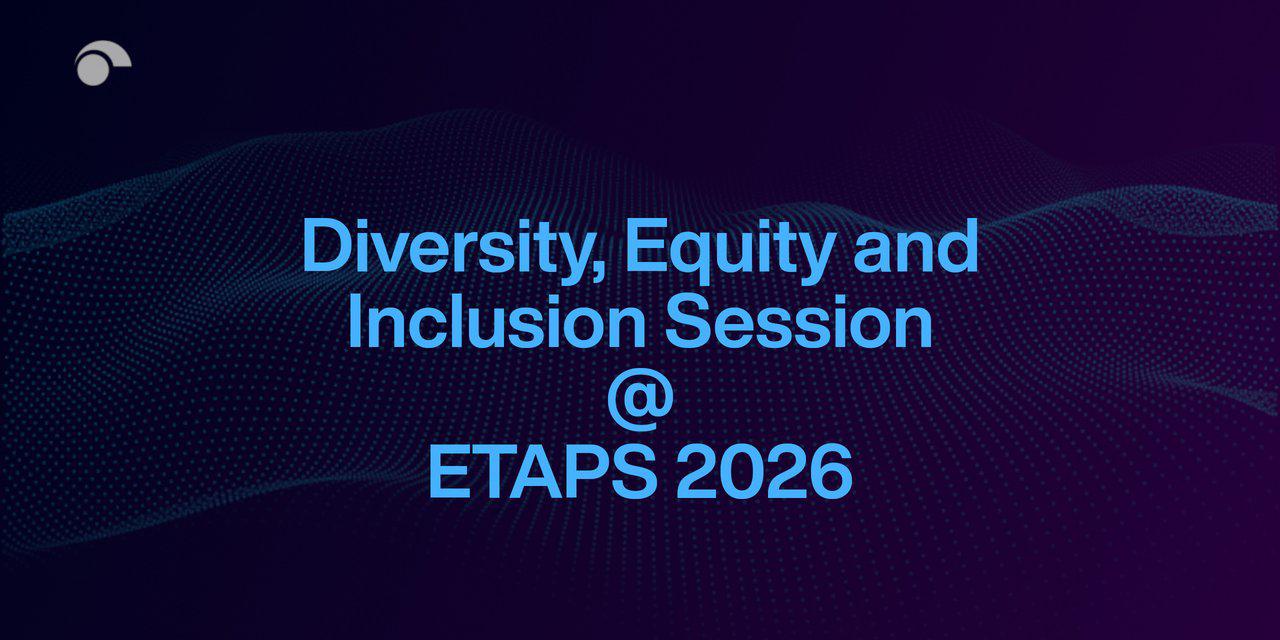 Diversity, Equity and Inclusion Session
@
ETAPS 2026